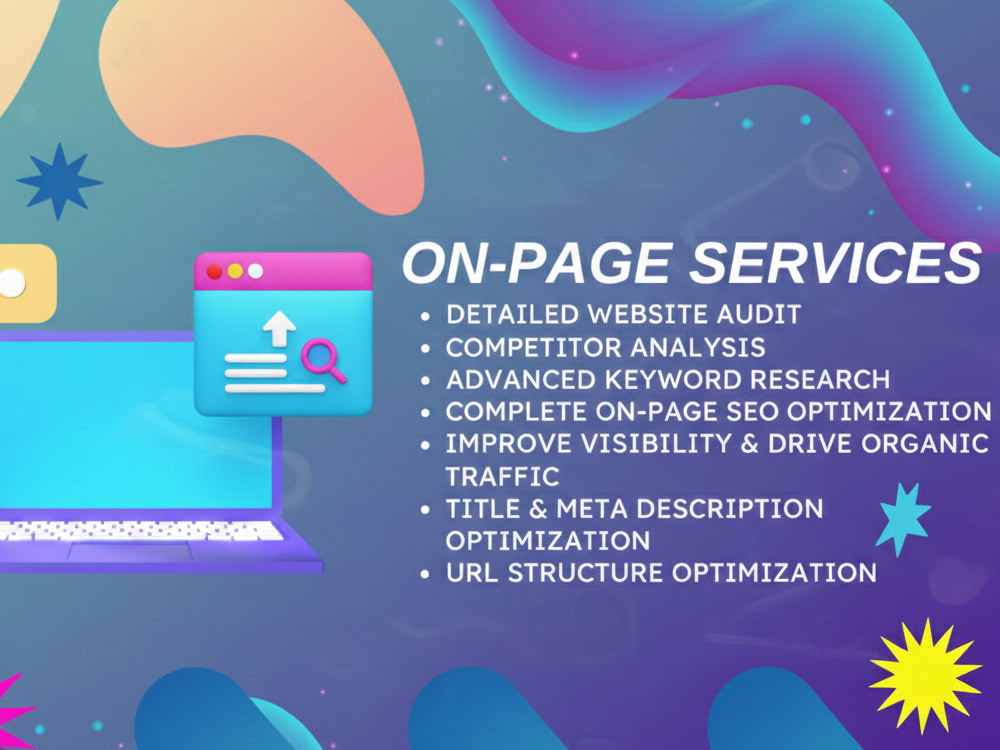 ON-PAGE SERVICES

• DETAILED WEBSITE AUDIT
• COMPETITOR ANALYSIS
• ADVANCED KEYWORD RESEARCH
• COMPLETE ON-PAGE SEO OPTIMIZATION
• IMPROVE VISIBILITY & DRIVE ORGANIC TRAFFIC
• TITLE & META DESCRIPTION OPTIMIZATION
• URL STRUCTURE OPTIMIZATION